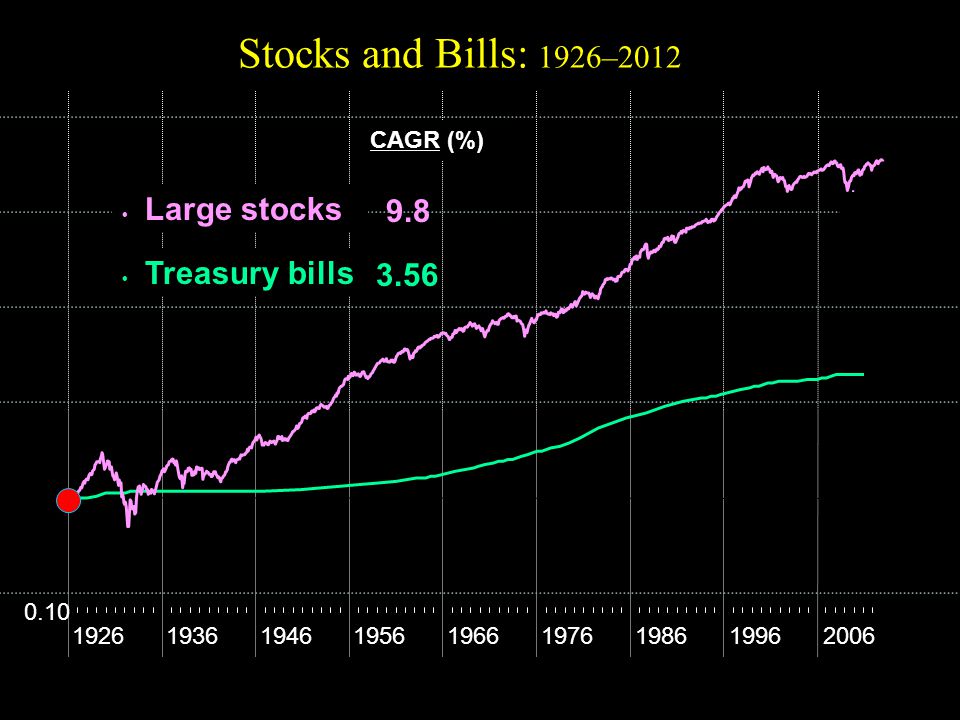 Stocks and Bills: 1926–2012

CAGR (%)

• Large stocks 9.8

• Treasury bills 3.56

0.10

1926 1936 1946 1956 1966 1976 1986 1996 2006